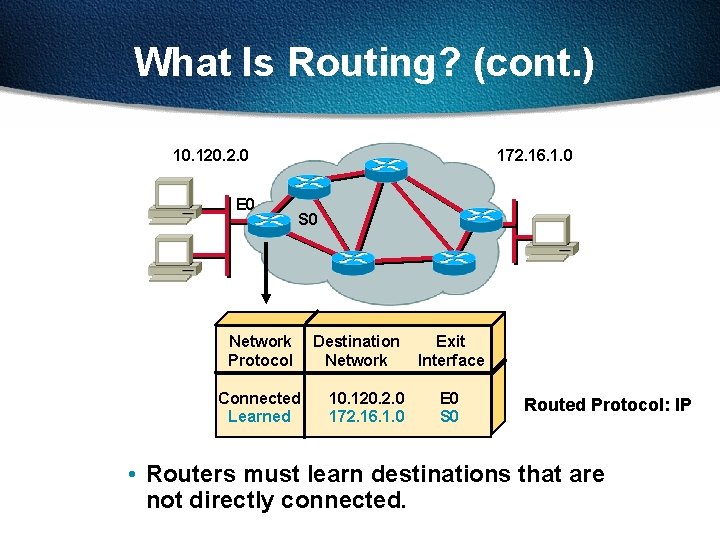 What Is Routing? (cont.)

10.120.2.0

172.16.1.0

E0

S0

| Network Protocol | Destination Network | Exit Interface |
|---|---|---|
| Connected | 10.120.2.0 | E0 |
| Learned | 172.16.1.0 | S0 |

Routed Protocol: IP

• Routers must learn destinations that are not directly connected.